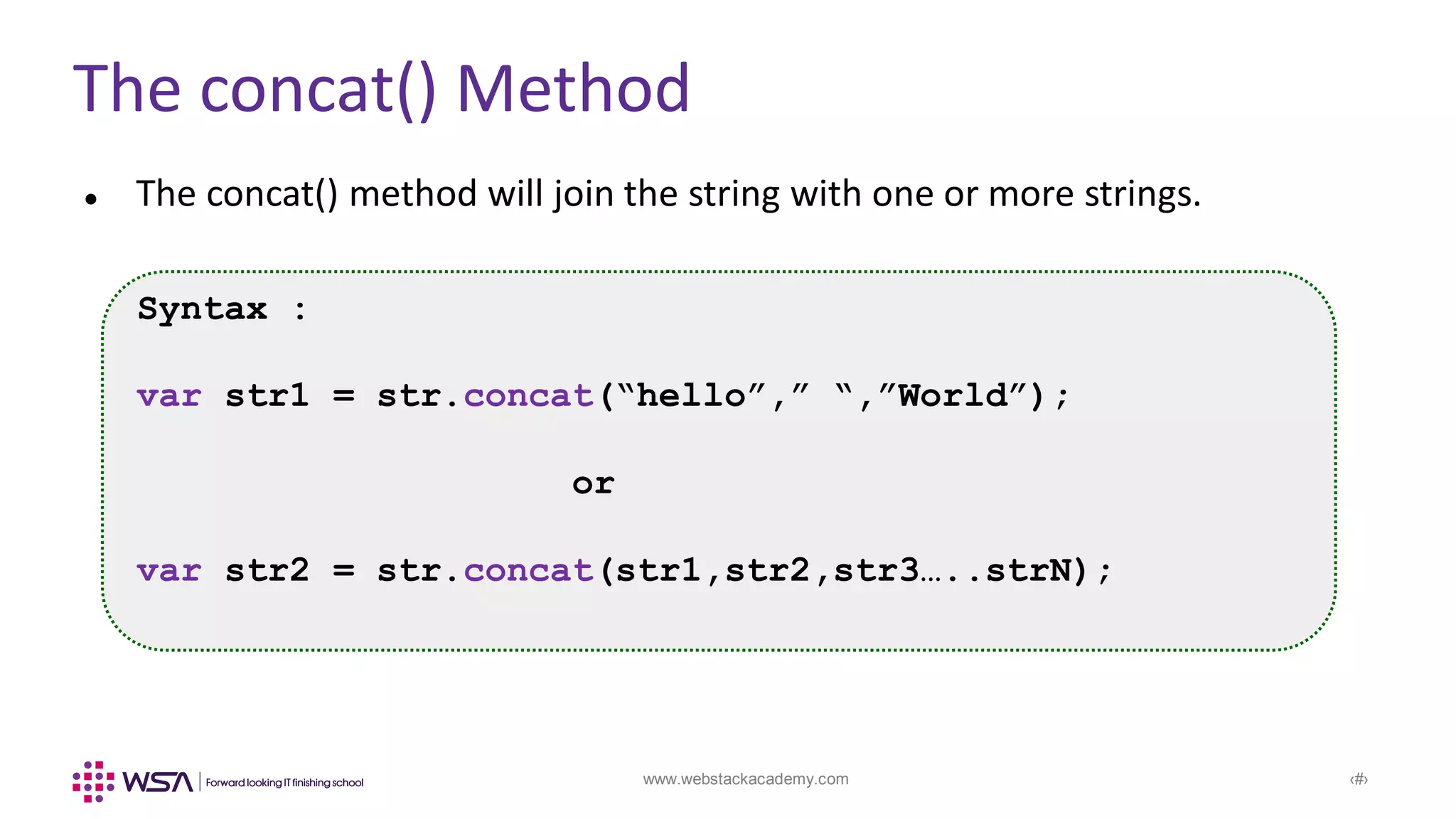 The concat() Method

• The concat() method will join the string with one or more strings.

Syntax :

var str1 = str.concat(“hello”,” “,”World”);

or

var str2 = str.concat(str1,str2,str3…..strN);

WSA | Forward looking IT finishing school

www.webstackacademy.com

‹#›